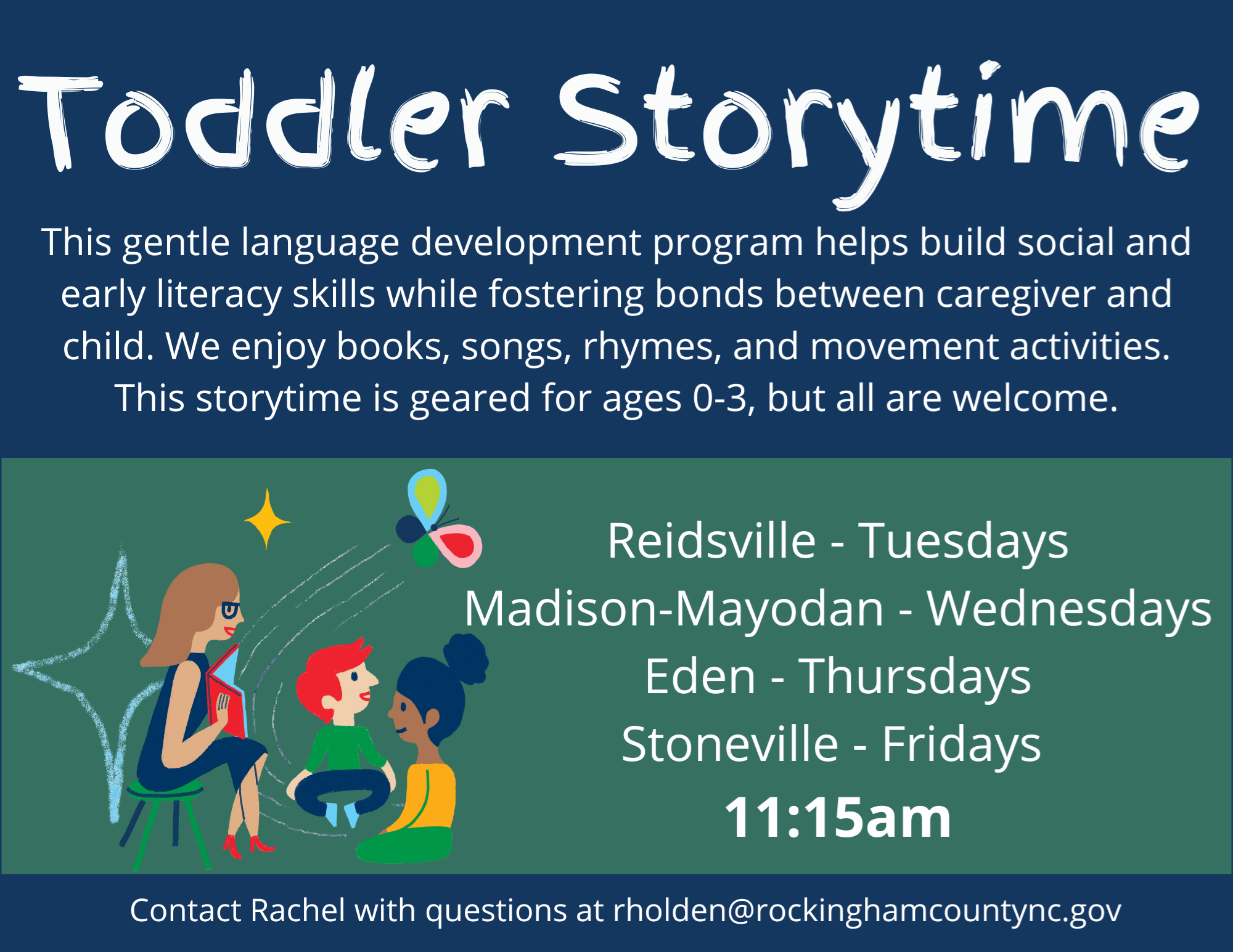 Toddler Storytime

This gentle language development program helps build social and early literacy skills while fostering bonds between caregiver and child. We enjoy books, songs, rhymes, and movement activities. This storytime is geared for ages 0-3, but all are welcome.

Reidsville - Tuesdays
Madison-Mayodan - Wednesdays
Eden - Thursdays
Stoneville - Fridays
11:15am

Contact Rachel with questions at rholden@rockinghamcountync.gov